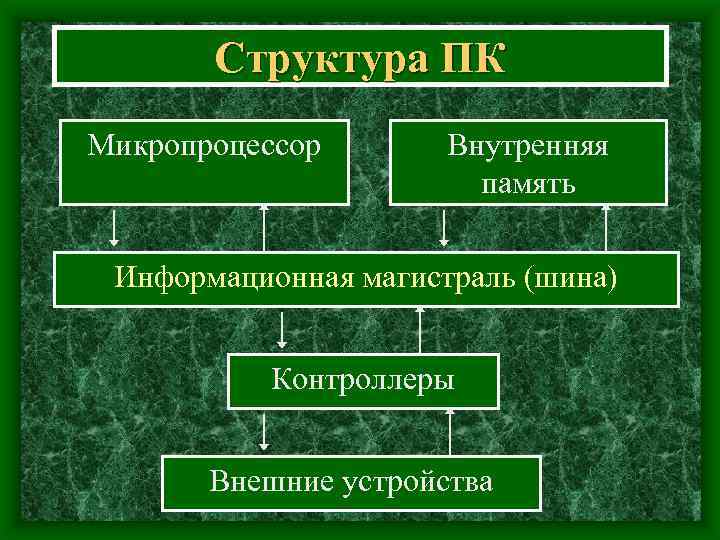 Структура ПК

Микропроцессор

Внутренняя память

Информационная магистраль (шина)

Контроллеры

Внешние устройства